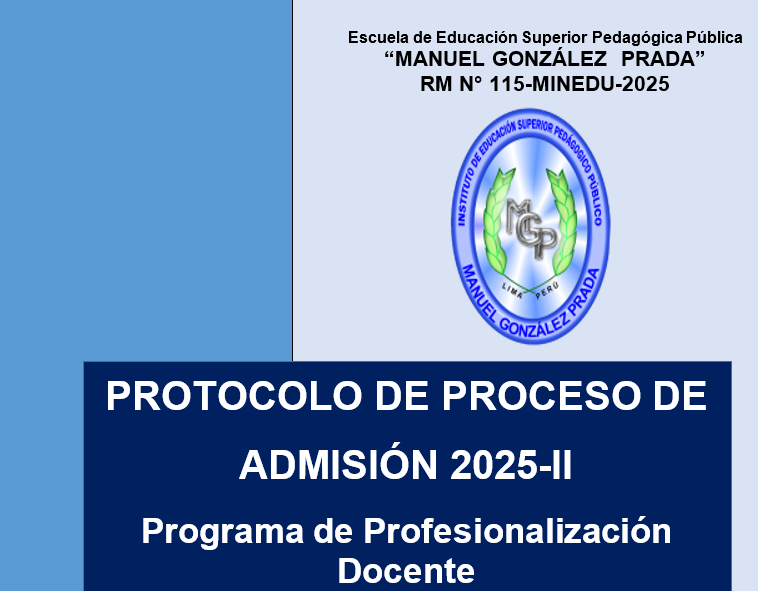 Escuela de Educación Superior Pedagógica Pública
“MANUEL GONZÁLEZ PRADA”
RM N° 115-MINEDU-2025

INSTITUTO DE EDUCACIÓN SUPERIOR PEDAGÓGICO PÚBLICO
MGP
LIMA PERÚ
MANUEL GONZÁLEZ PRADA

PROTOCOLO DE PROCESO DE ADMISIÓN 2025-II

Programa de Profesionalización Docente